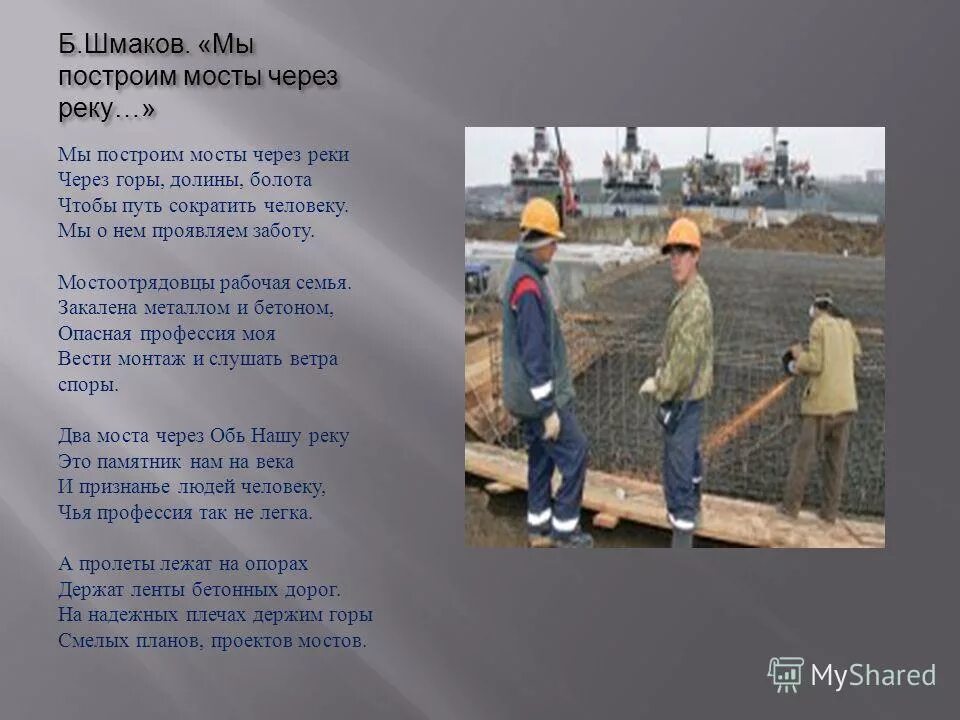 Б.Шмаков. «Мы построим мосты через реку…»

Мы построим мосты через реки
Через горы, долины, болота
Чтобы путь сократить человеку.
Мы о нем проявляем заботу.

Мостоотрядовцы рабочая семья.
Закалена металлом и бетоном,
Опасная профессия моя
Вести монтаж и слушать ветра споры.

Два моста через Обь Нашу реку
Это памятник нам на века
И признанье людей человеку,
Чья профессия так не легка.

А пролеты лежат на опорах
Держат ленты бетонных дорог.
На надежных плечах держим горы
Смелых планов, проектов мостов.

MyShared